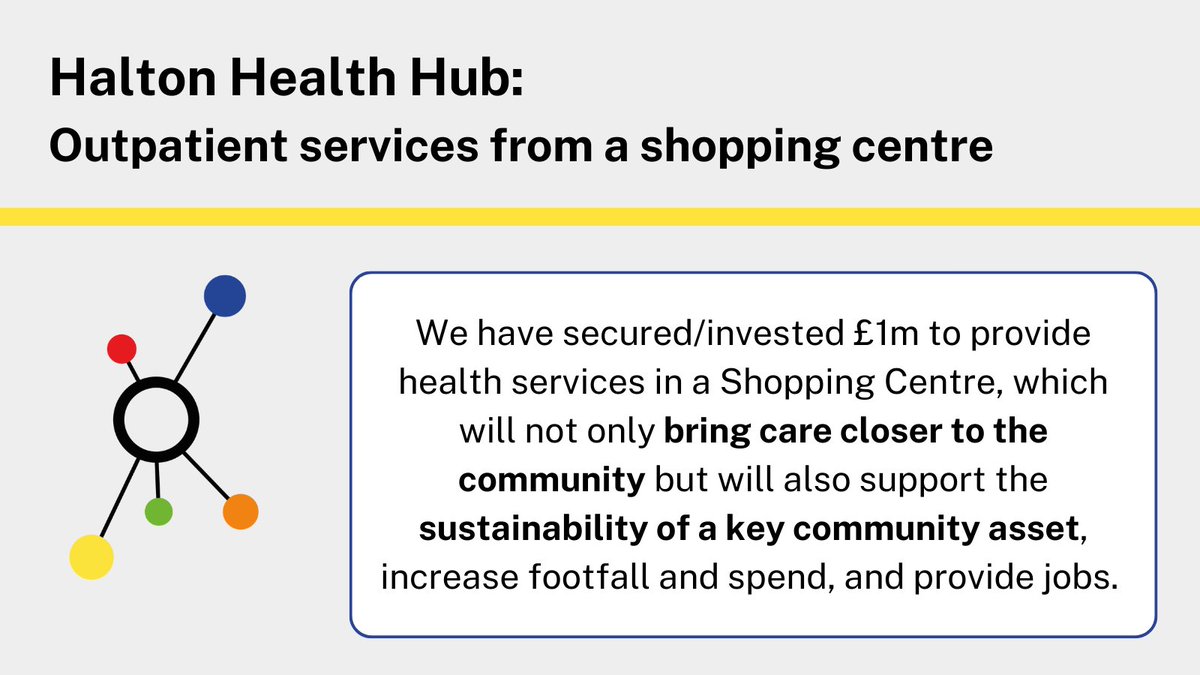 Halton Health Hub:
Outpatient services from a shopping centre

We have secured/invested £1m to provide health services in a Shopping Centre, which will not only bring care closer to the community but will also support the sustainability of a key community asset, increase footfall and spend, and provide jobs.